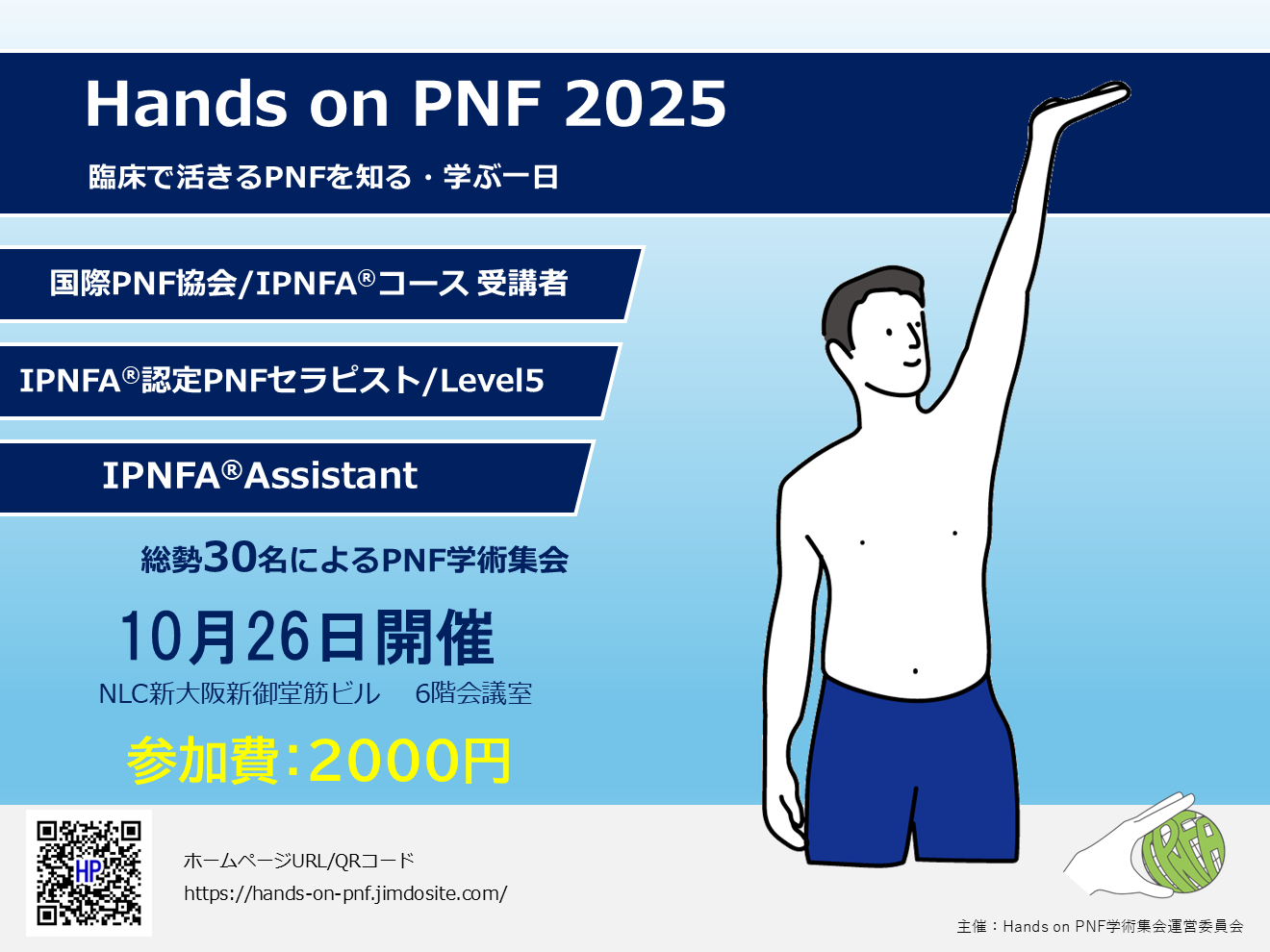 Hands on PNF 2025

臨床で活きるPNFを知る・学ぶ一日

国際PNF協会/IPNFA®コース 受講者

IPNFA®認定PNFセラピスト/Level5

IPNFA®Assistant

総勢30名によるPNF学術集会

10月26日開催

NLC新大阪新御堂筋ビル　6階会議室

参加費：2000円

HP

ホームページURL/QRコード
https://hands-on-pnf.jimdosite.com/

IPNFA

主催：Hands on PNF学術集会運営委員会